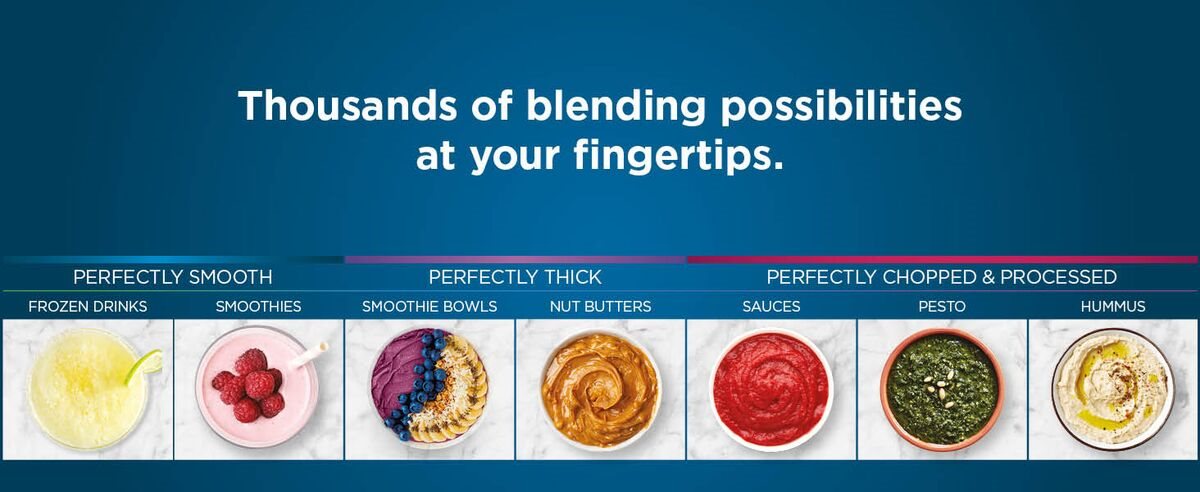 Thousands of blending possibilities at your fingertips.

PERFECTLY SMOOTH

FROZEN DRINKS

SMOOTHIES

PERFECTLY THICK

SMOOTHIE BOWLS

NUT BUTTERS

PERFECTLY CHOPPED & PROCESSED

SAUCES

PESTO

HUMMUS